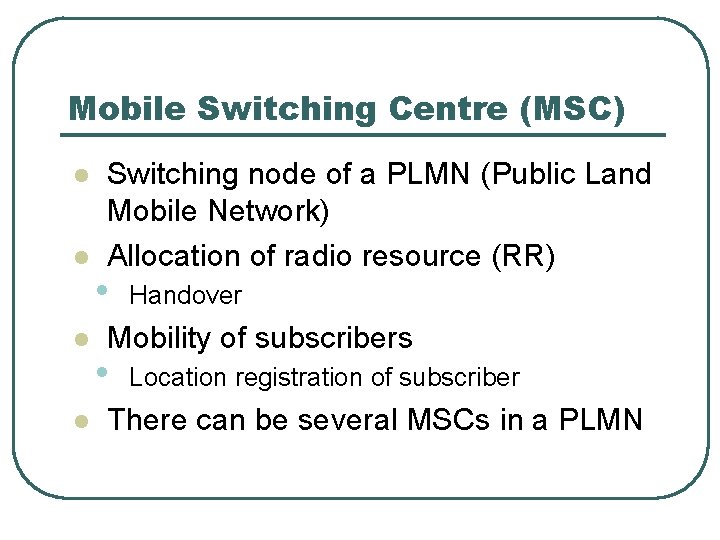 Mobile Switching Centre (MSC)

- Switching node of a PLMN (Public Land Mobile Network)
- Allocation of radio resource (RR)
  - Handover
- Mobility of subscribers
  - Location registration of subscriber
- There can be several MSCs in a PLMN